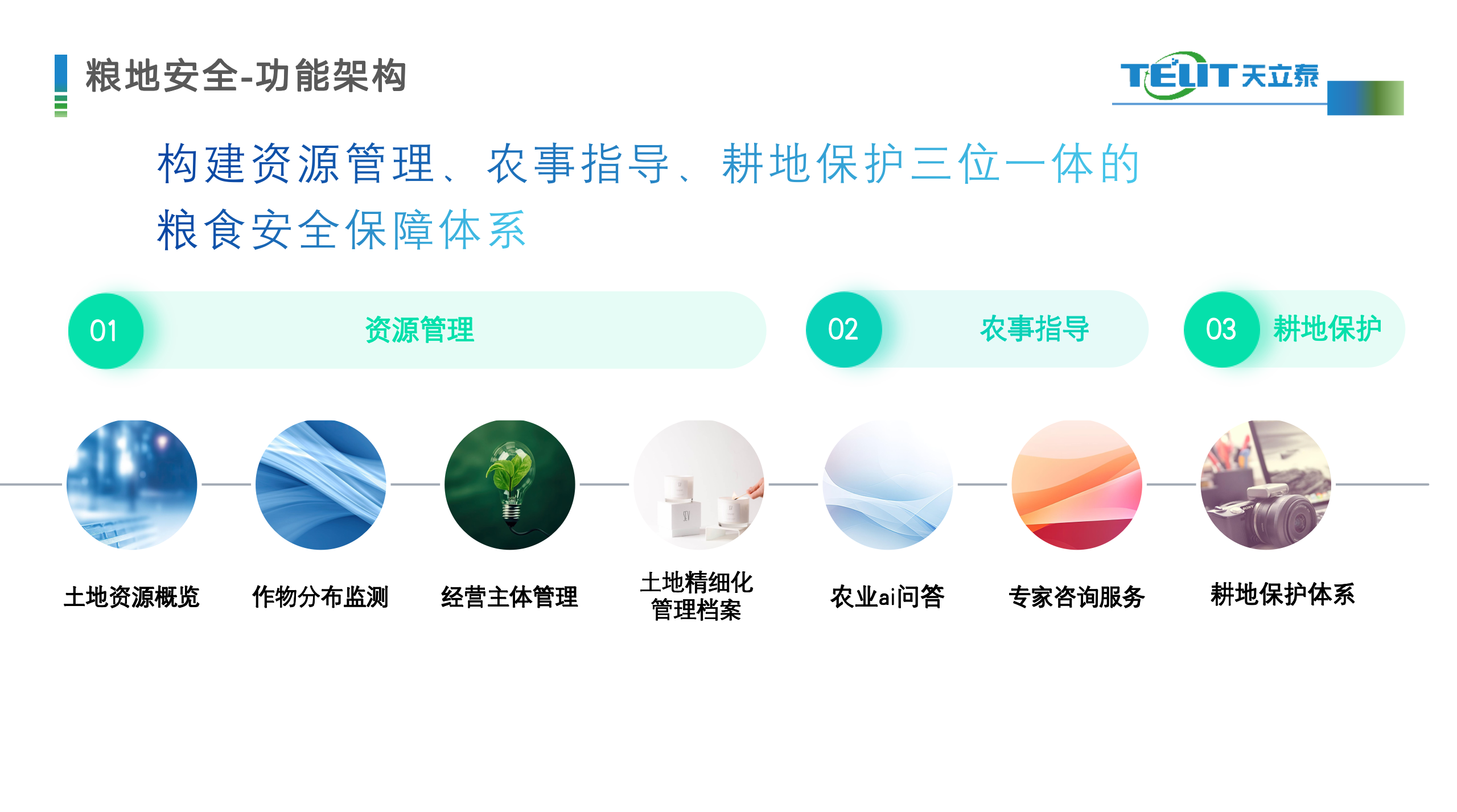 粮地安全-功能架构

TELIT 天立泰

构建资源管理、农事指导、耕地保护三位一体的粮食安全保障体系

01 资源管理

02 农事指导

03 耕地保护

土地资源概览

作物分布监测

经营主体管理

土地精细化管理档案

农业ai问答

专家咨询服务

耕地保护体系